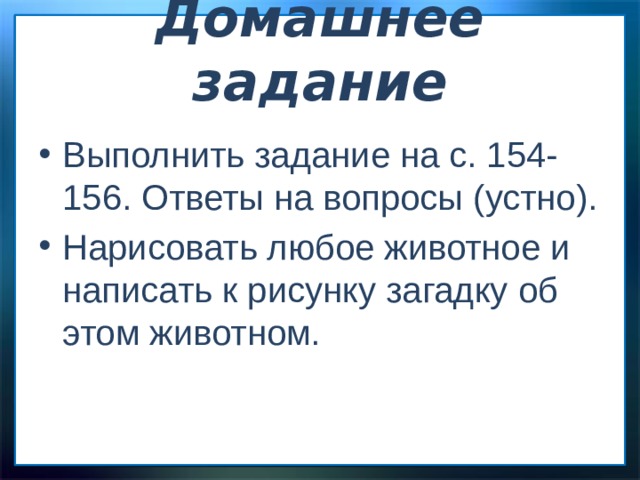 Домашнее задание

• Выполнить задание на с. 154-156. Ответы на вопросы (устно).

• Нарисовать любое животное и написать к рисунку загадку об этом животном.